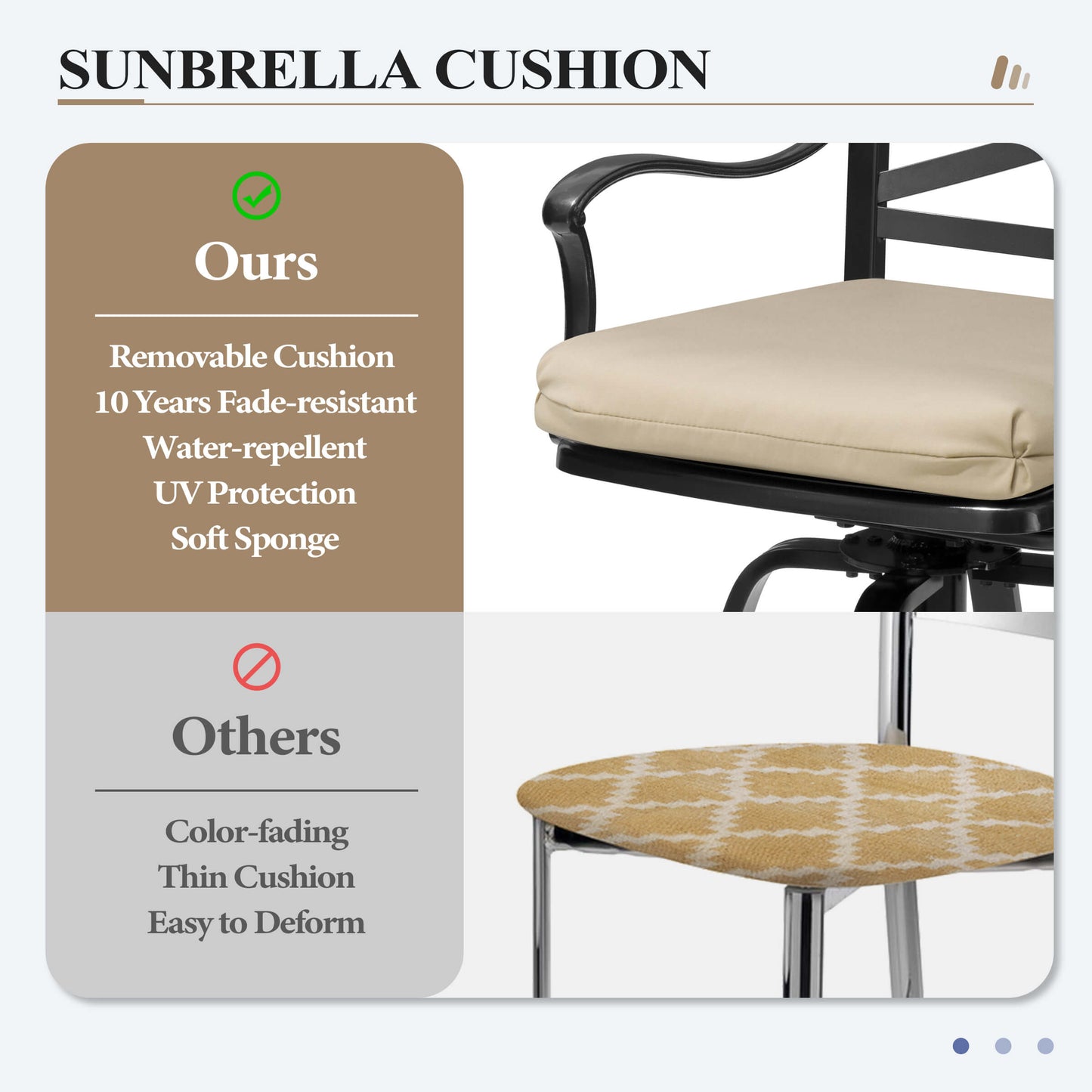 SUNBRELLA CUSHION

Ours

Removable Cushion
10 Years Fade-resistant
Water-repellent
UV Protection
Soft Sponge

Others

Color-fading
Thin Cushion
Easy to Deform